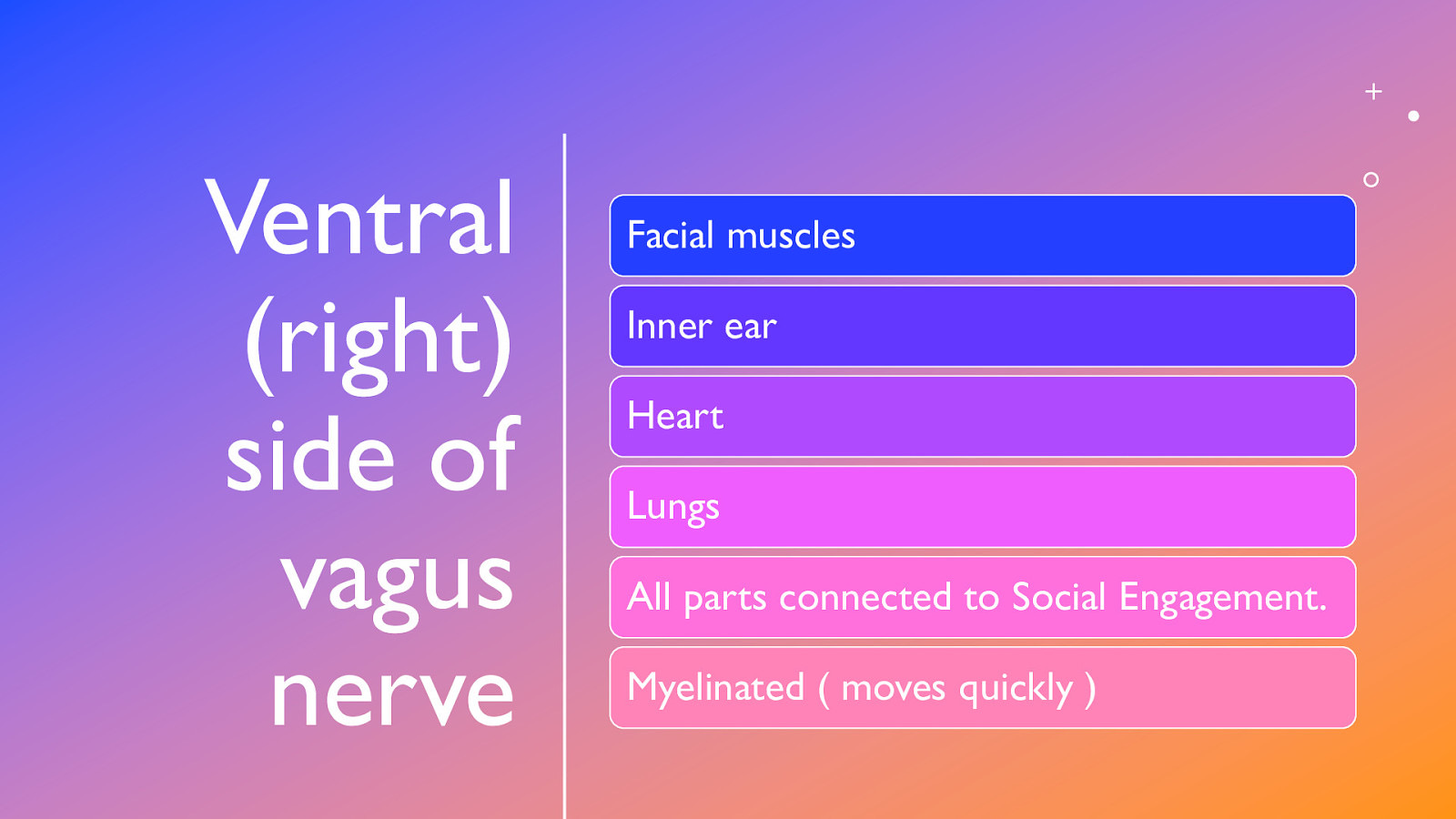 Ventral (right) side of vagus nerve

Facial muscles

Inner ear

Heart

Lungs

All parts connected to Social Engagement.

Myelinated ( moves quickly )